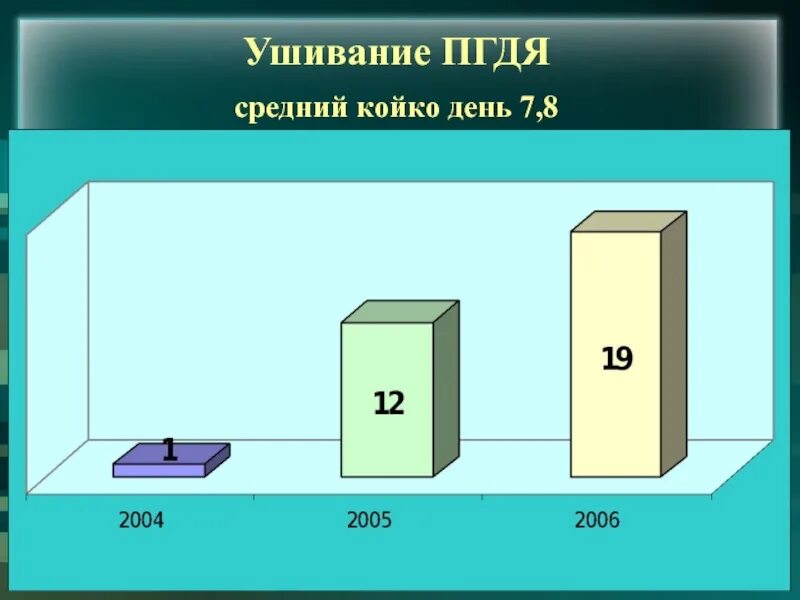 Ушивание ПГДЯ

средний койко день 7,8

1

12

19

2004

2005

2006